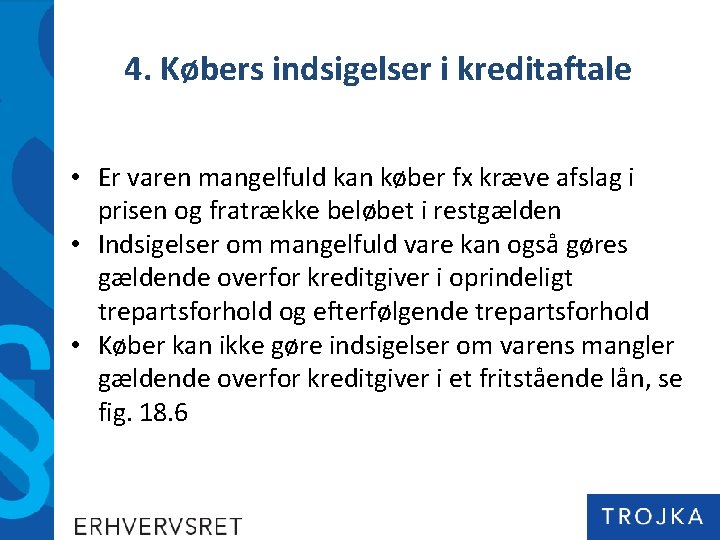 4. Købers indsigelser i kreditaftale

• Er varen mangelfuld kan køber fx kræve afslag i prisen og fratrække beløbet i restgælden
• Indsigelser om mangelfuld vare kan også gøres gældende overfor kreditgiver i oprindeligt trepartsforhold og efterfølgende trepartsforhold
• Køber kan ikke gøre indsigelser om varens mangler gældende overfor kreditgiver i et fritstående lån, se fig. 18.6

ERHVERVSRET

TROJKA